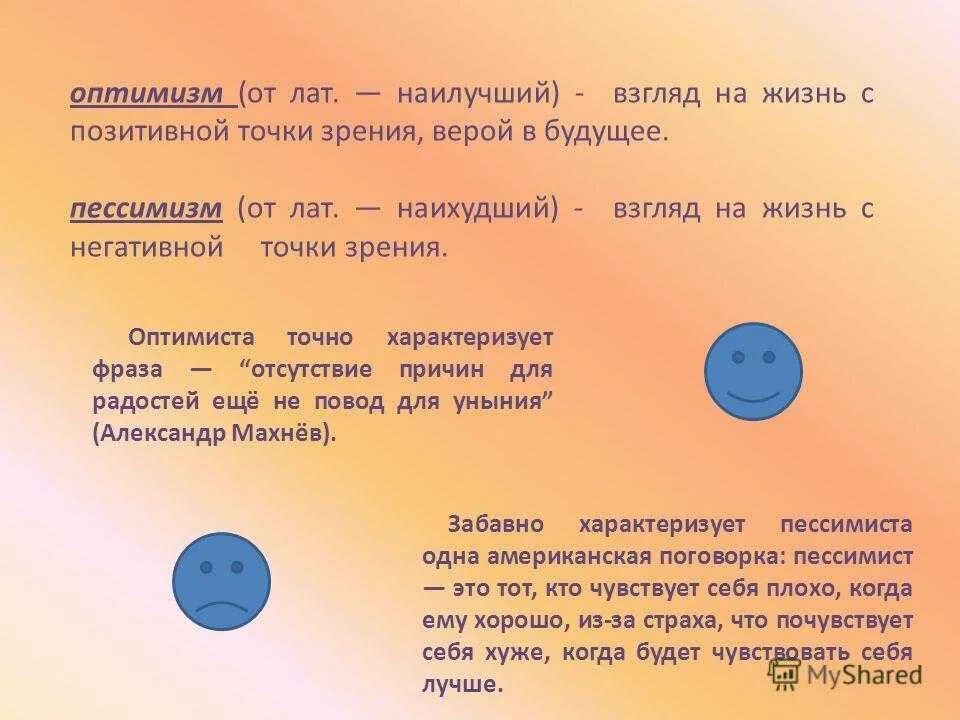 оптимизм (от лат. — наилучший) - взгляд на жизнь с позитивной точки зрения, верой в будущее.

пессимизм (от лат. — наихудший) - взгляд на жизнь с негативной точки зрения.

Оптимиста точно характеризует фраза — “отсутствие причин для радостей ещё не повод для уныния” (Александр Махнёв).

Забавно характеризует пессимиста одна американская поговорка: пессимист — это тот, кто чувствует себя плохо, когда ему хорошо, из-за страха, что почувствует себя хуже, когда будет чувствовать себя лучше.

MyShared